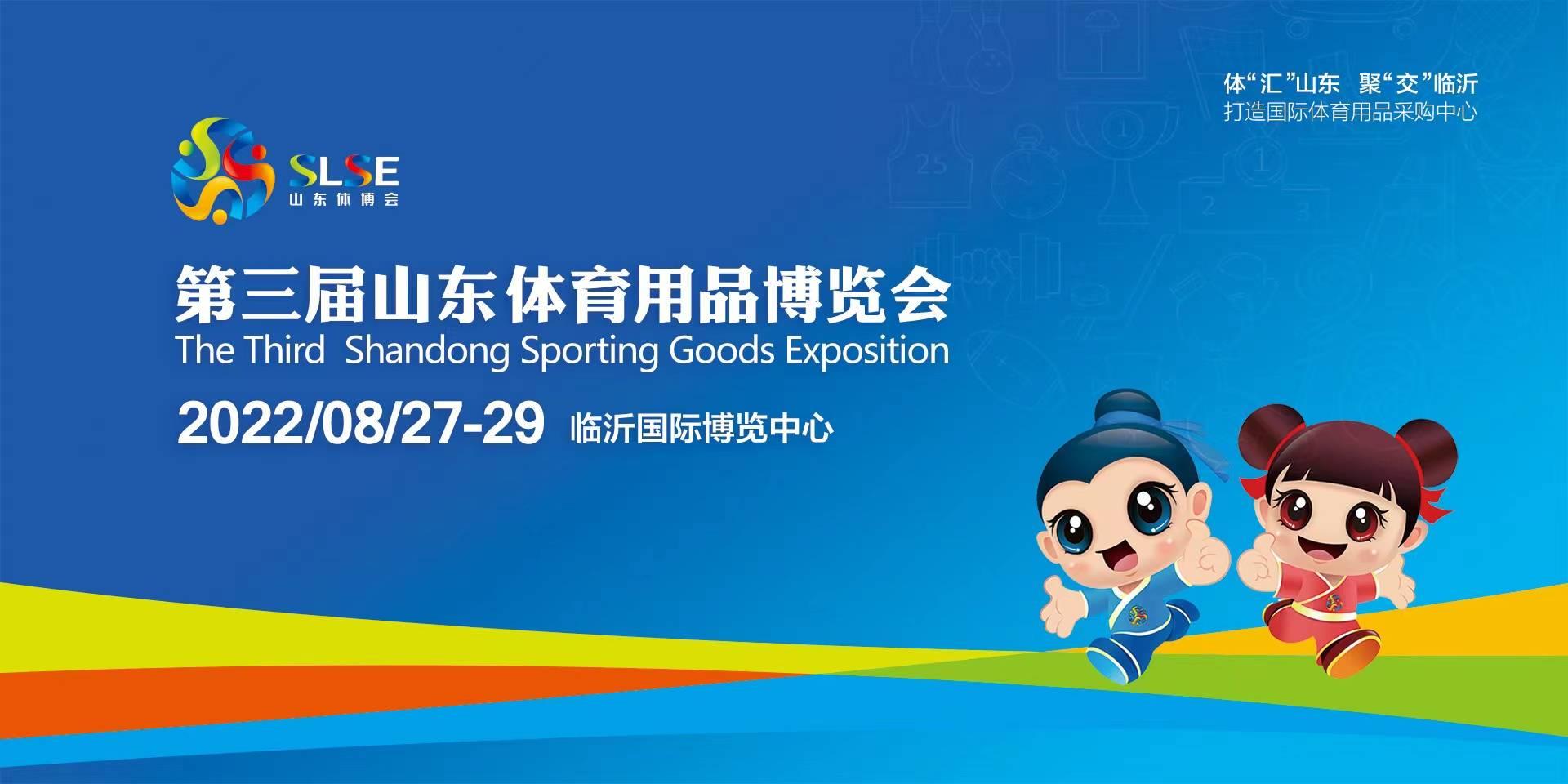 体“汇”山东 聚“交”临沂
打造国际体育用品采购中心

SLSE
山东体博会

第三届山东体育用品博览会
The Third Shandong Sporting Goods Exposition
2022/08/27-29 临沂国际博览中心